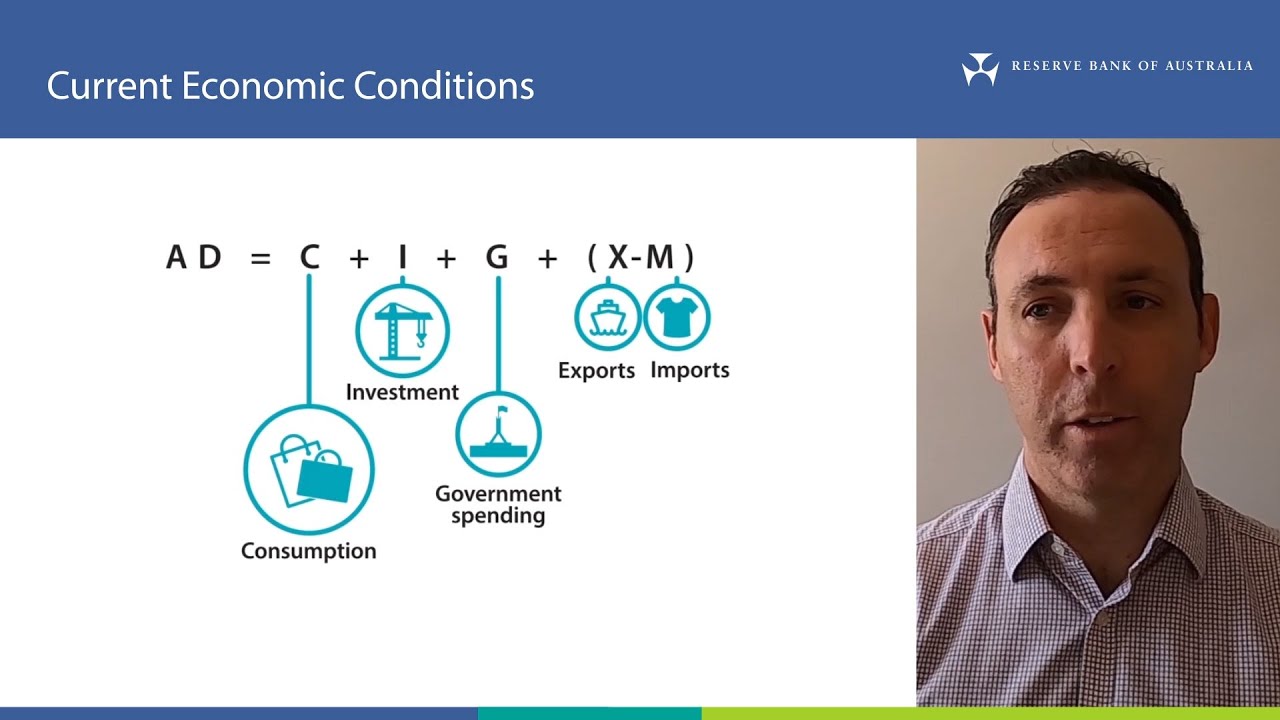 Current Economic Conditions

RESERVE BANK OF AUSTRALIA

$AD = C + I + G + (X-M)$

Investment

Exports Imports

Government spending

Consumption